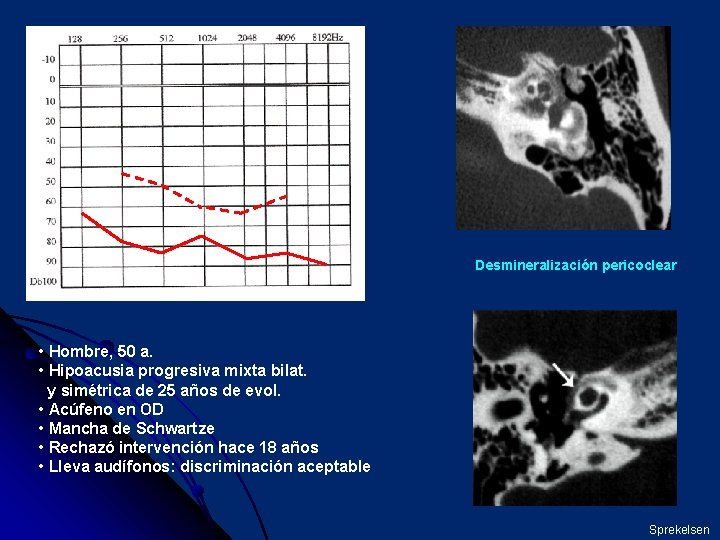 128 256 512 1024 2048 4096 8192Hz

-10
0
10
20
30
40
50
60
70
80
90
Db100

Desmineralización pericoclear

• Hombre, 50 a.
• Hipoacusia progresiva mixta bilat. y simétrica de 25 años de evol.
• Acúfeno en OD
• Mancha de Schwartze
• Rechazó intervención hace 18 años
• Lleva audífonos: discriminación aceptable

Sprekelsen